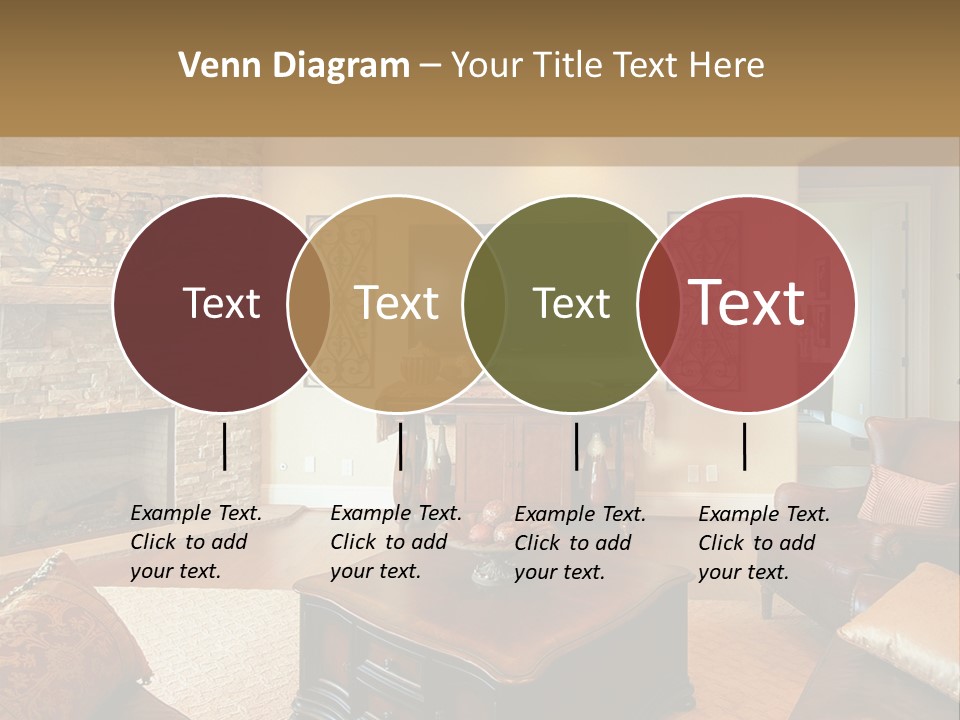 Venn Diagram – Your Title Text Here

Text

Text

Text

Text

Example Text. Click to add your text.

Example Text. Click to add your text.

Example Text. Click to add your text.

Example Text. Click to add your text.